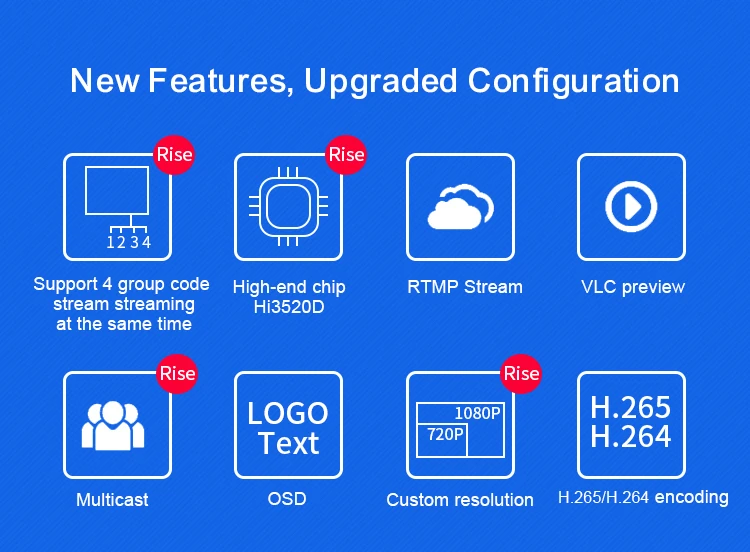 New Features, Upgraded Configuration

Rise
1 2 3 4
Support 4 group code stream streaming at the same time

Rise
High-end chip Hi3520D

RTMP Stream

VLC preview

Rise
Multicast

LOGO
Text
OSD

Rise
1080P
720P
Custom resolution

H.265
H.264
H.265/H.264 encoding